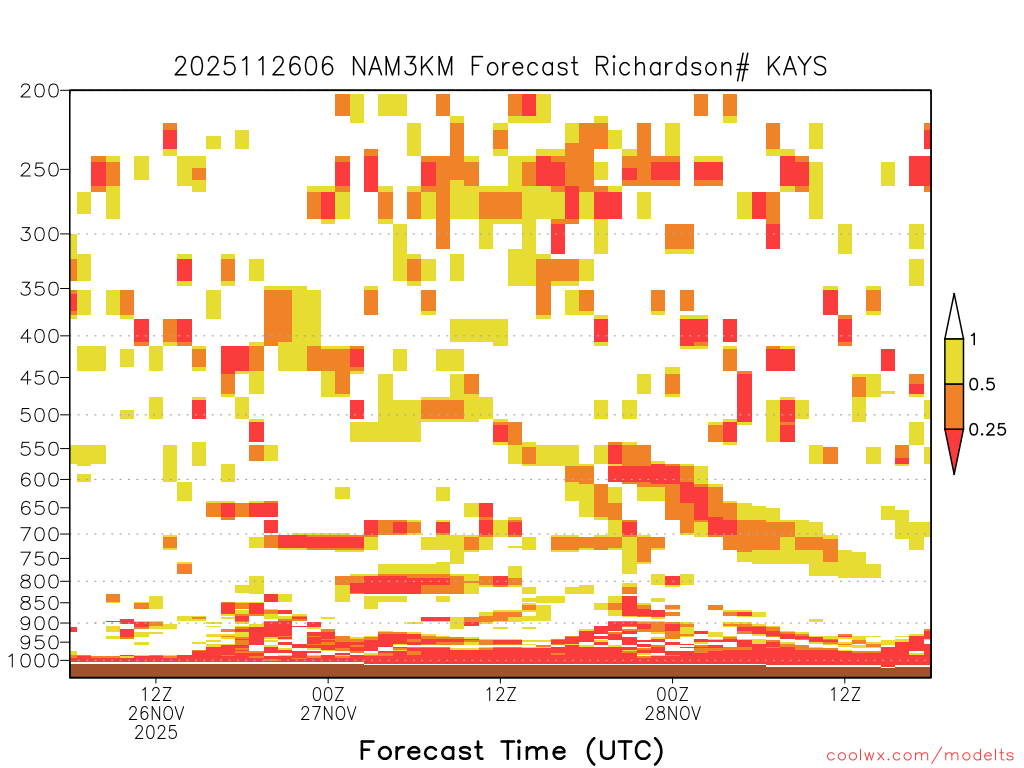 2025112606 NAM3KM Forecast Richardson# KAYS

200
250
300
350
400
450
500
550
600
650
700
750
800
850
900
950
1000

1
0.5
0.25

12Z
26NOV
2025
00Z
27NOV
12Z
00Z
28NOV
12Z

Forecast Time (UTC)

coolwx.com/modelts